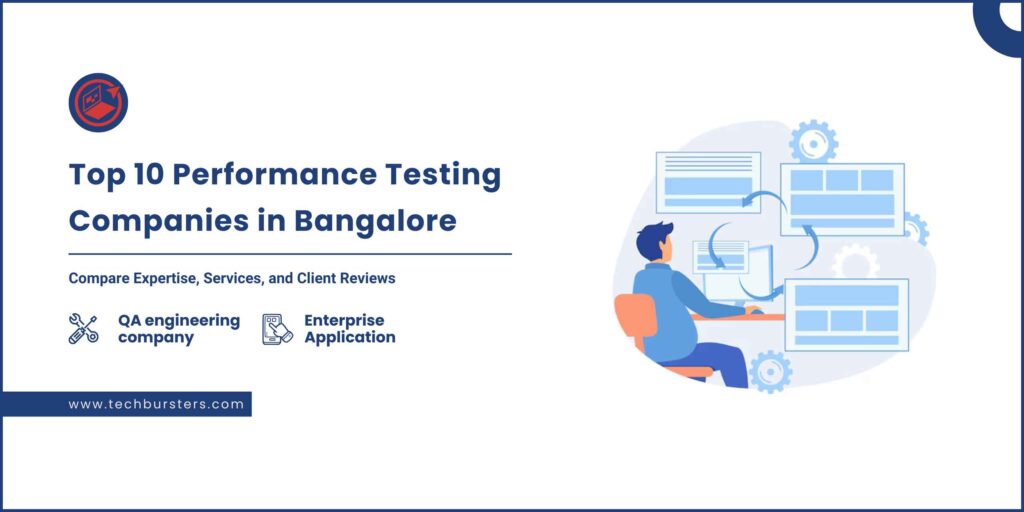 Top 10 Performance Testing Companies in Bangalore

Compare Expertise, Services, and Client Reviews

QA engineering company

Enterprise Application

www.techbursters.com